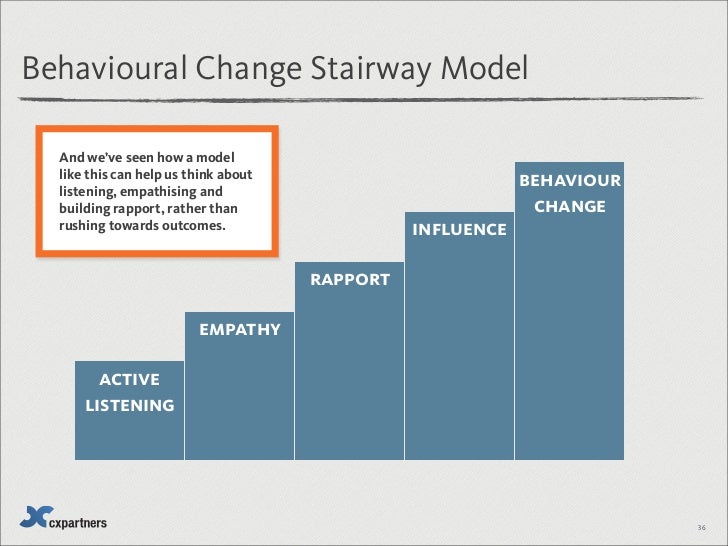 Behavioural Change Stairway Model

And we've seen how a model like this can help us think about listening, empathising and building rapport, rather than rushing towards outcomes.

ACTIVE LISTENING

EMPATHY

RAPPORT

INFLUENCE

BEHAVIOUR CHANGE

cxpartners

36